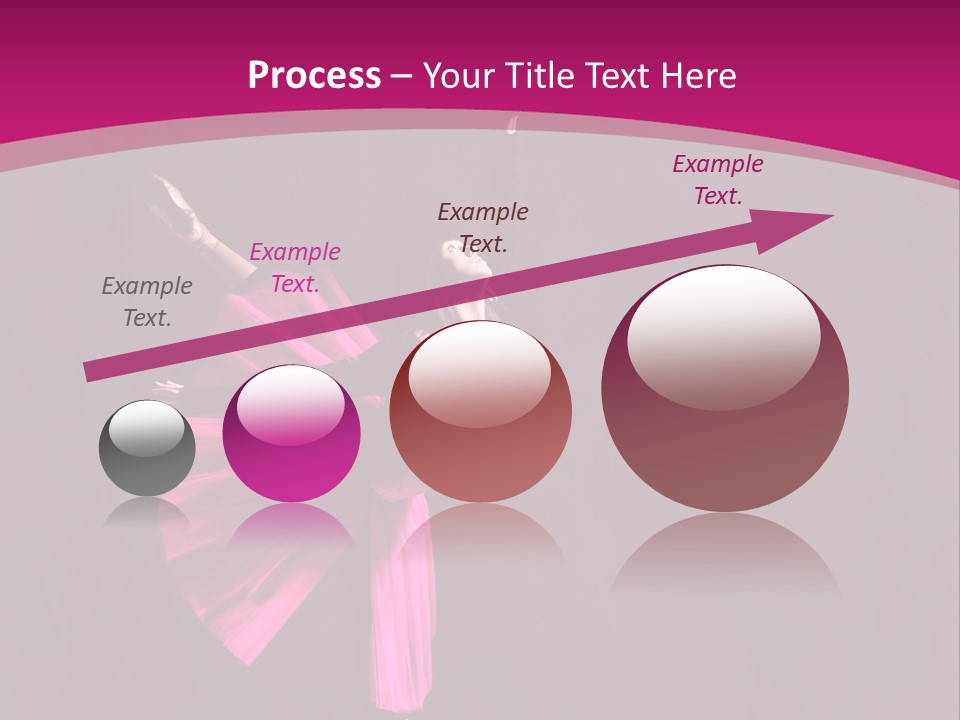 Process – Your Title Text Here

Example Text.

Example Text.

Example Text.

Example Text.